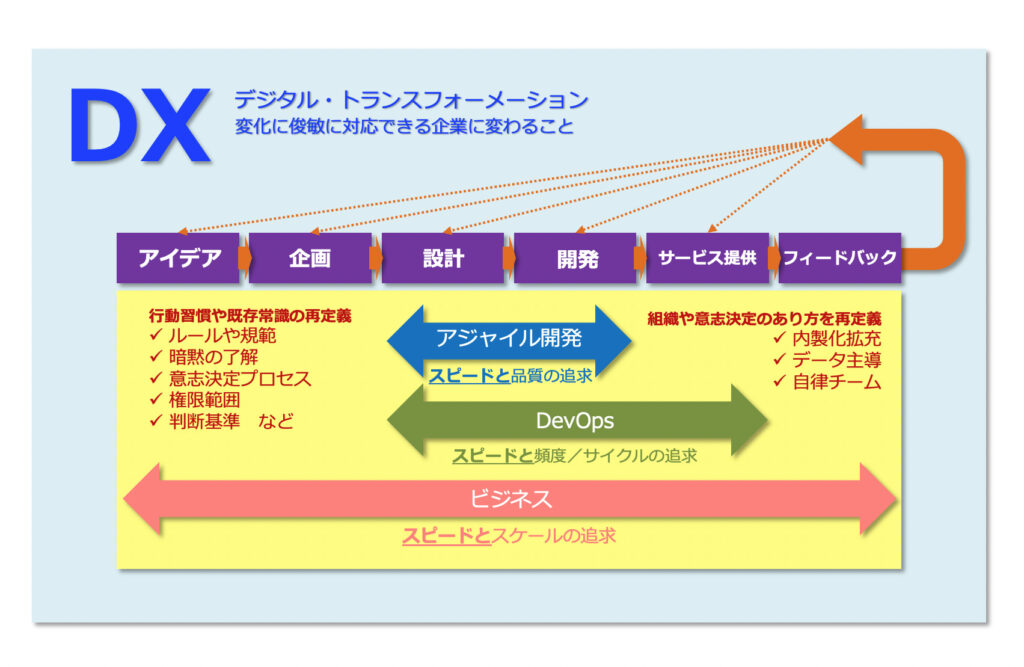 DX

デジタル・トランスフォーメーション
変化に俊敏に対応できる企業に変わること

アイデア
企画
設計
開発
サービス提供
フィードバック

行動習慣や既存常識の再定義
✓ ルールや規範
✓ 暗黙の了解
✓ 意志決定プロセス
✓ 権限範囲
✓ 判断基準　など

アジャイル開発
スピードと品質の追求

DevOps
スピードと頻度／サイクルの追求

組織や意志決定のあり方を再定義
✓ 内製化拡充
✓ データ主導
✓ 自律チーム

ビジネス
スピードとスケールの追求